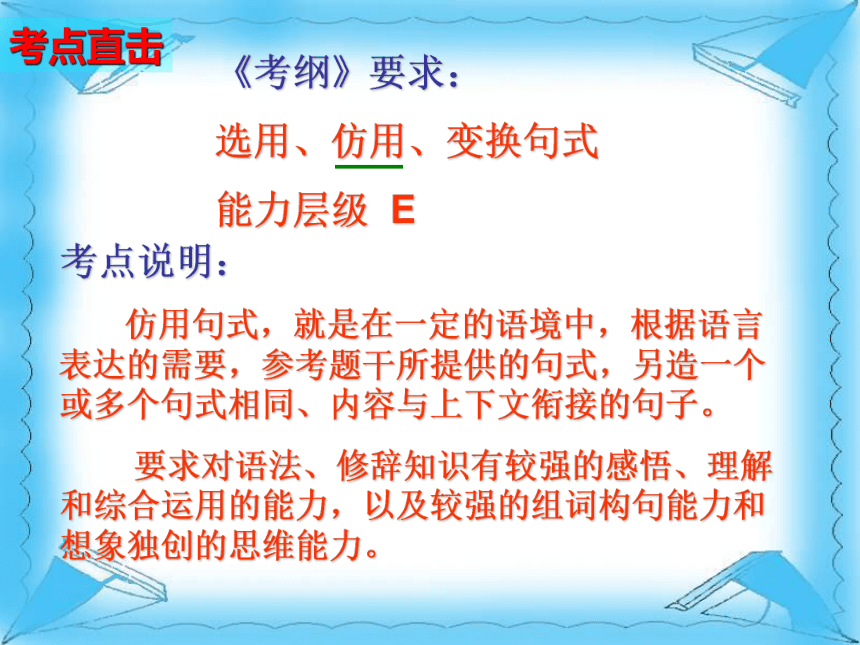 考点直击

《考纲》要求：

选用、仿用、变换句式

能力层级 E

考点说明：

仿用句式，就是在一定的语境中，根据语言表达的需要，参考题干所提供的句式，另造一个或多个句式相同、内容与上下文衔接的句子。

要求对语法、修辞知识有较强的感悟、理解和综合运用的能力，以及较强的组词构句能力和想象独创的思维能力。